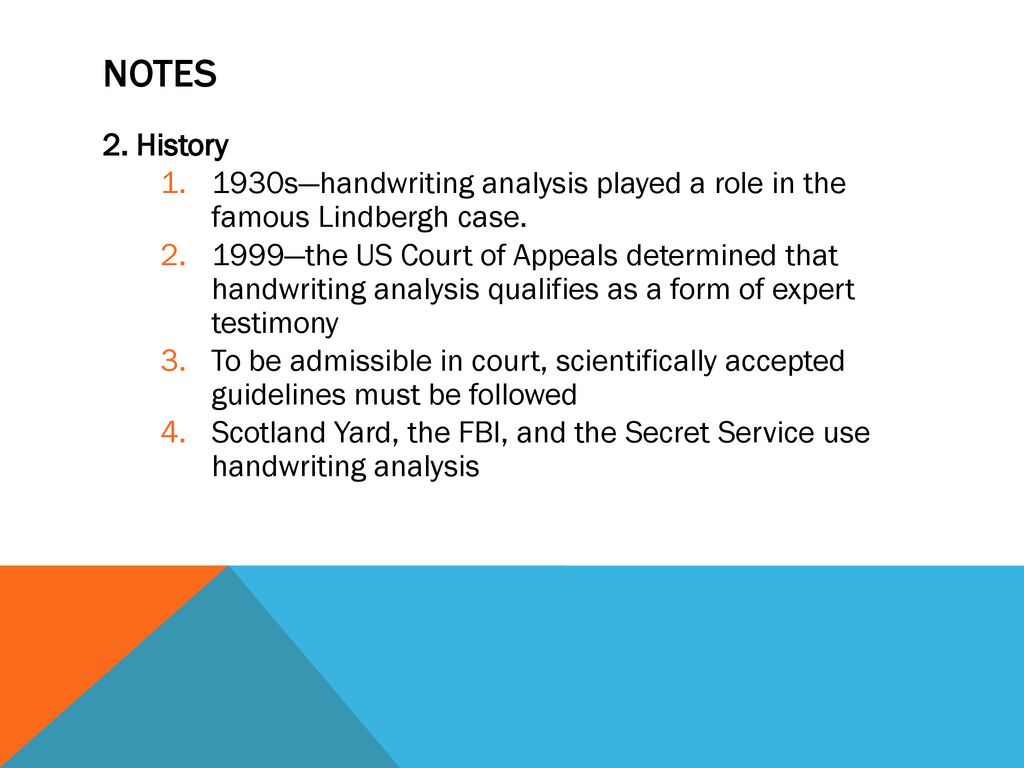 NOTES

2. History

1. 1930s—handwriting analysis played a role in the famous Lindbergh case.
2. 1999—the US Court of Appeals determined that handwriting analysis qualifies as a form of expert testimony
3. To be admissible in court, scientifically accepted guidelines must be followed
4. Scotland Yard, the FBI, and the Secret Service use handwriting analysis